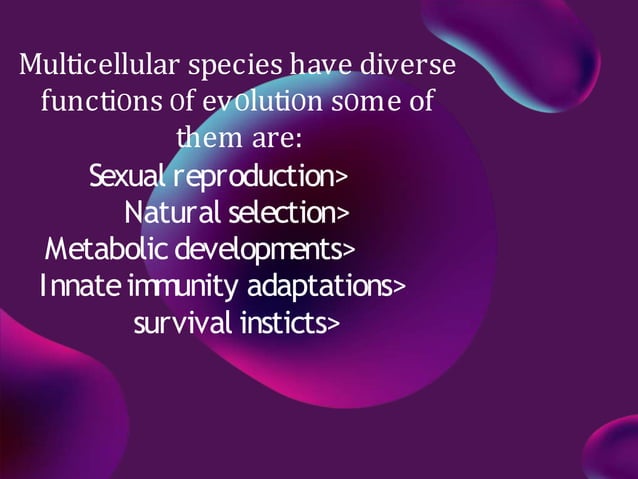 Multicellular species have diverse functions of evolution some of them are:
Sexual reproduction>
Natural selection>
Metabolic developments>
Innate immunity adaptations>
survival insticts>